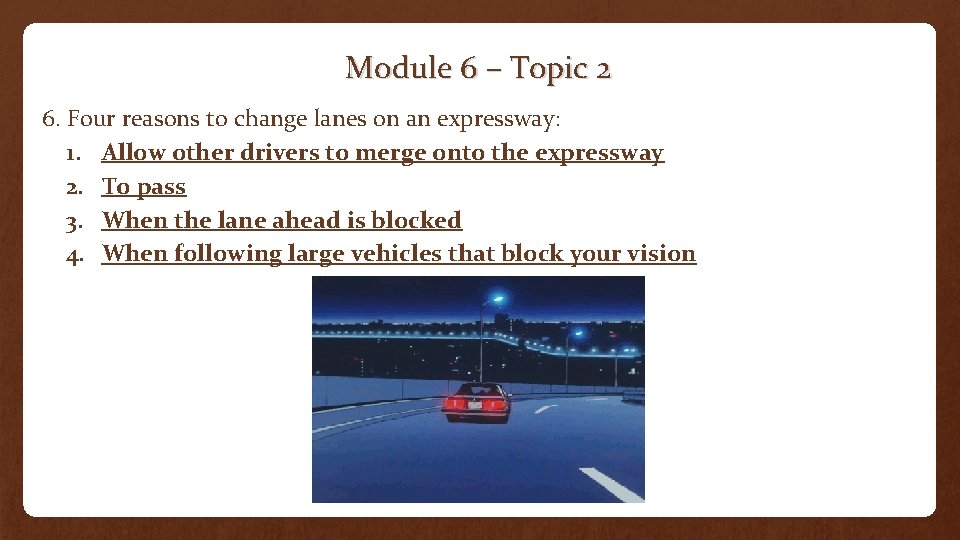 Module 6 – Topic 2

6. Four reasons to change lanes on an expressway:

1. Allow other drivers to merge onto the expressway
2. To pass
3. When the lane ahead is blocked
4. When following large vehicles that block your vision